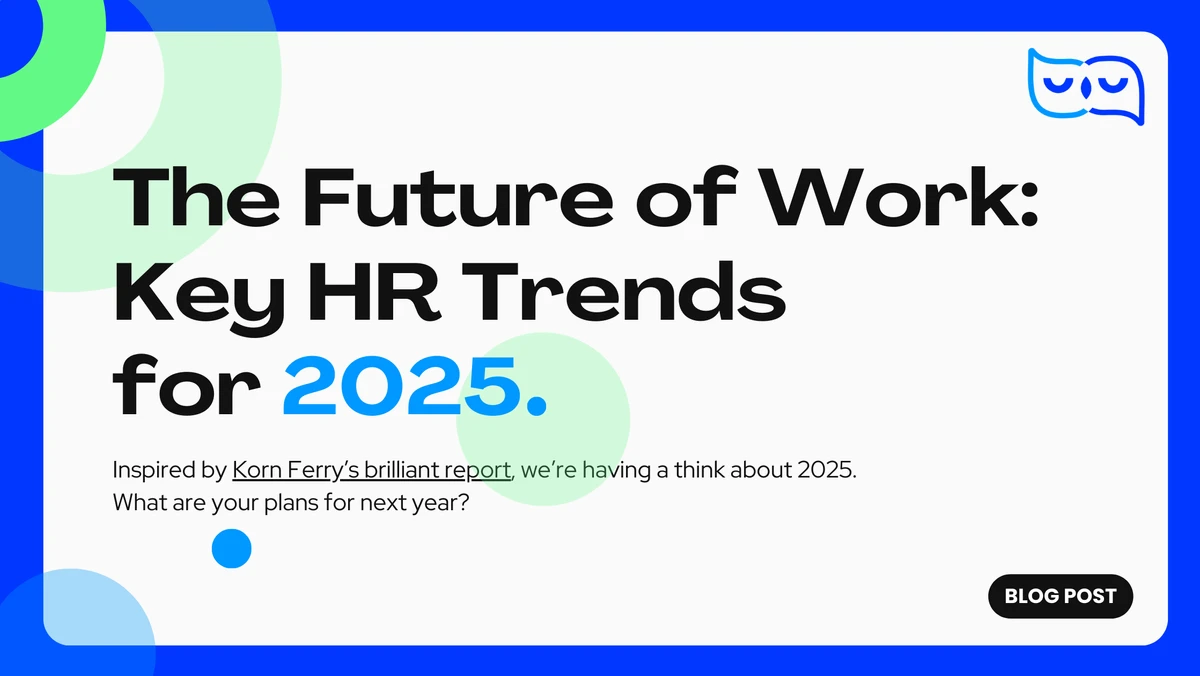 The Future of Work: Key HR Trends for 2025.

Inspired by Korn Ferry's brilliant report, we're having a think about 2025. What are your plans for next year?

BLOG POST